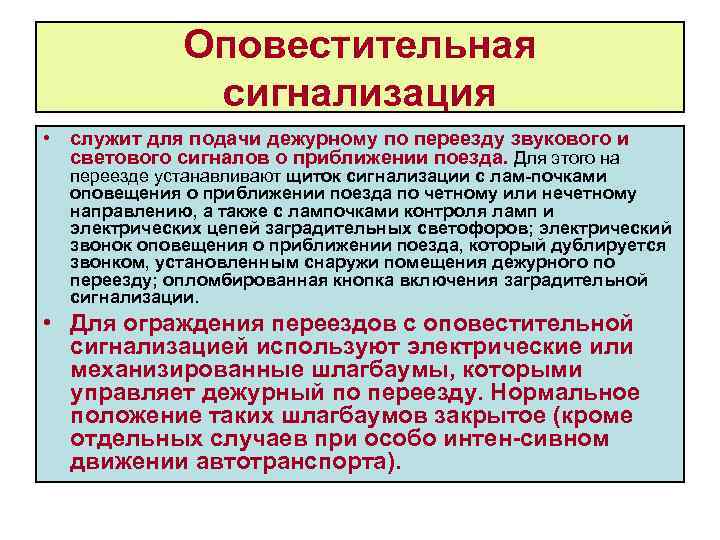 Оповестительная сигнализация

• служит для подачи дежурному по переезду звукового и светового сигналов о приближении поезда. Для этого на переезде устанавливают щиток сигнализации с лам-почками оповещения о приближении поезда по четному или нечетному направлению, а также с лампочками контроля ламп и электрических цепей заградительных светофоров; электрический звонок оповещения о приближении поезда, который дублируется звонком, установленным снаружи помещения дежурного по переезду; опломбированная кнопка включения заградительной сигнализации.

• Для ограждения переездов с оповестительной сигнализацией используют электрические или механизированные шлагбаумы, которыми управляет дежурный по переезду. Нормальное положение таких шлагбаумов закрытое (кроме отдельных случаев при особо интен-сивном движении автотранспорта).